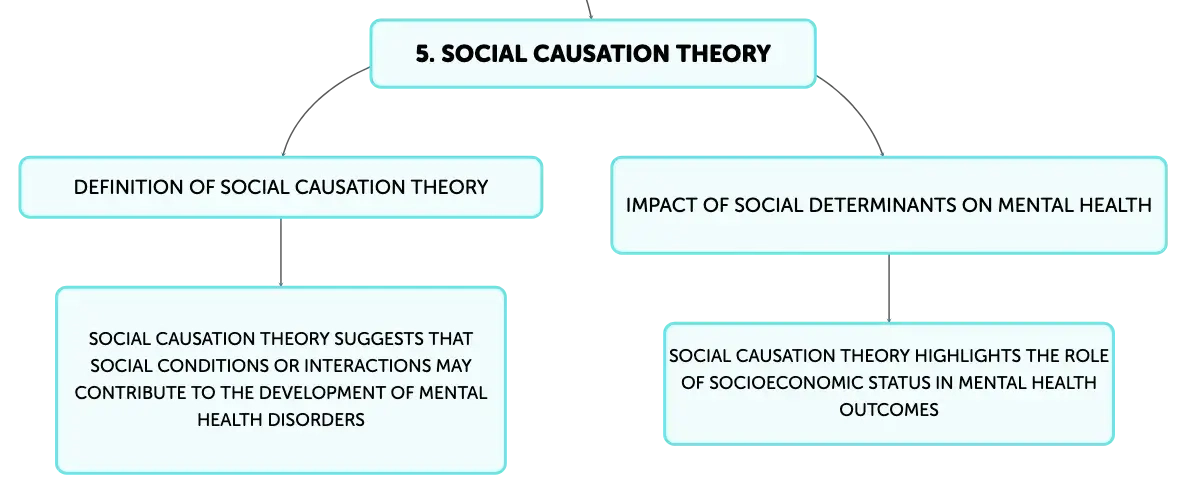 5. SOCIAL CAUSATION THEORY

DEFINITION OF SOCIAL CAUSATION THEORY

SOCIAL CAUSATION THEORY SUGGESTS THAT SOCIAL CONDITIONS OR INTERACTIONS MAY CONTRIBUTE TO THE DEVELOPMENT OF MENTAL HEALTH DISORDERS

IMPACT OF SOCIAL DETERMINANTS ON MENTAL HEALTH

SOCIAL CAUSATION THEORY HIGHLIGHTS THE ROLE OF SOCIOECONOMIC STATUS IN MENTAL HEALTH OUTCOMES